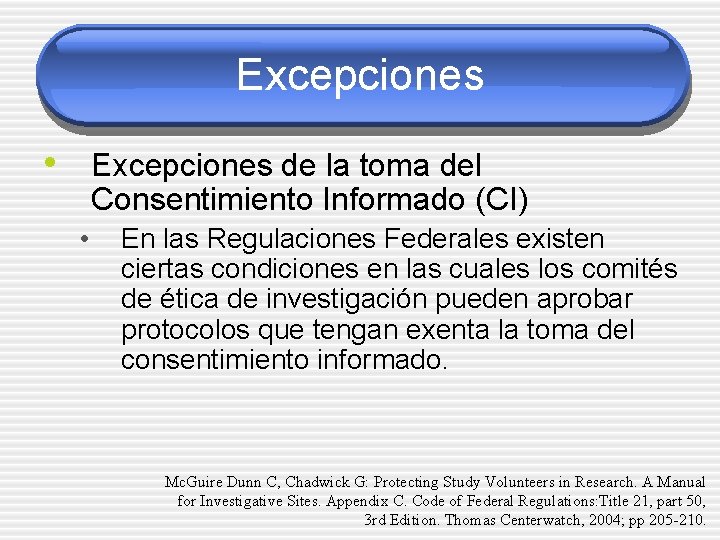 Excepciones

• Excepciones de la toma del Consentimiento Informado (CI)

• En las Regulaciones Federales existen ciertas condiciones en las cuales los comités de ética de investigación pueden aprobar protocolos que tengan exenta la toma del consentimiento informado.

McGuire Dunn C, Chadwick G: Protecting Study Volunteers in Research. A Manual for Investigative Sites. Appendix C. Code of Federal Regulations:Title 21, part 50, 3rd Edition. Thomas Centerwatch, 2004; pp 205-210.